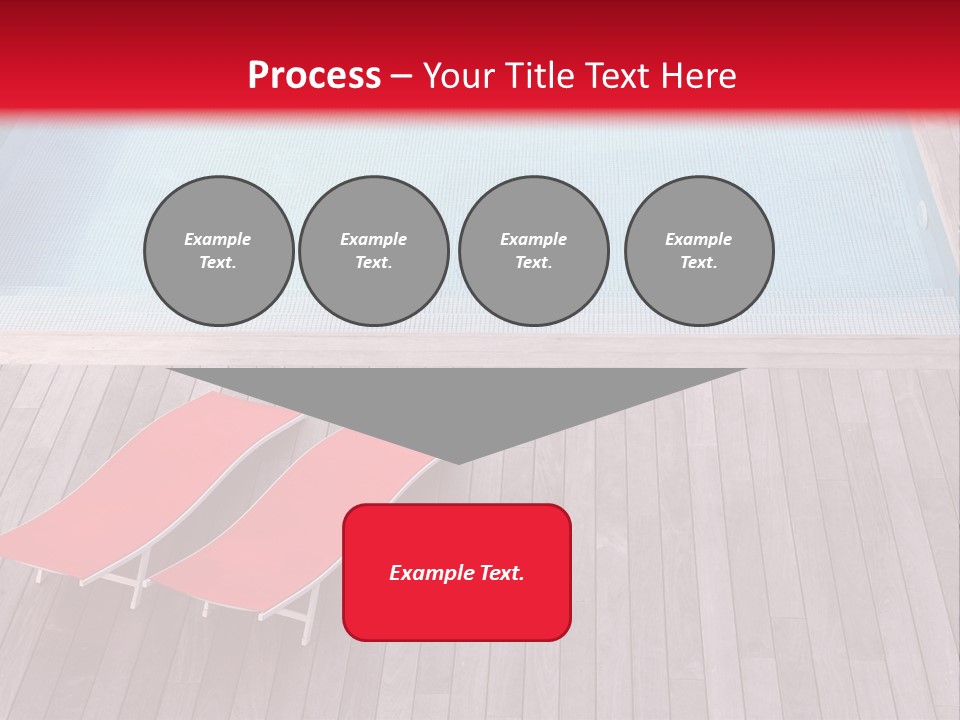 Process – Your Title Text Here

Example Text.

Example Text.

Example Text.

Example Text.

Example Text.